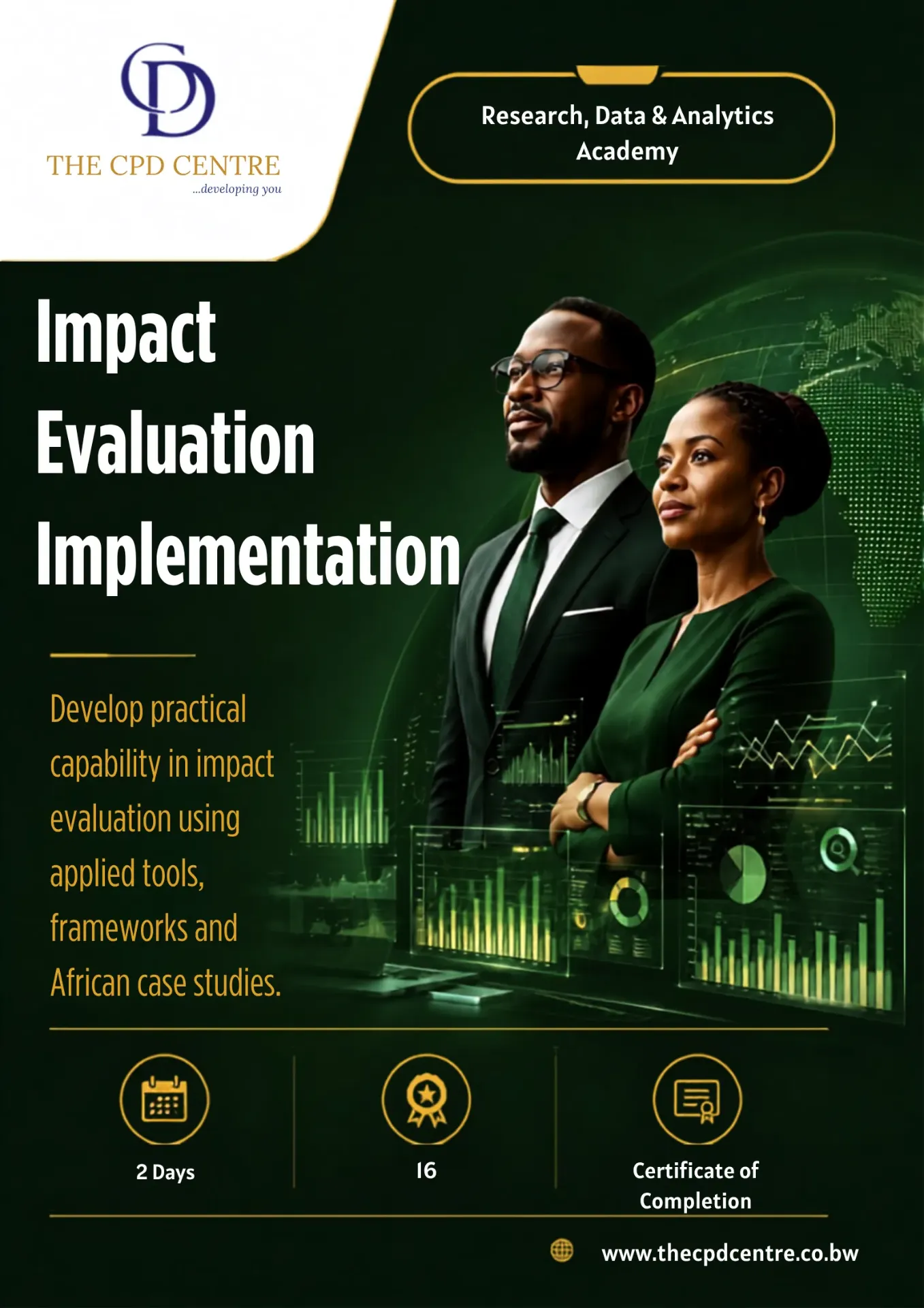 THE CPD CENTRE
...developing you

Research, Data & Analytics Academy

Impact Evaluation Implementation

Develop practical capability in impact evaluation using applied tools, frameworks and African case studies.

2 Days

16

Certificate of Completion

www.thecpdcentre.co.bw